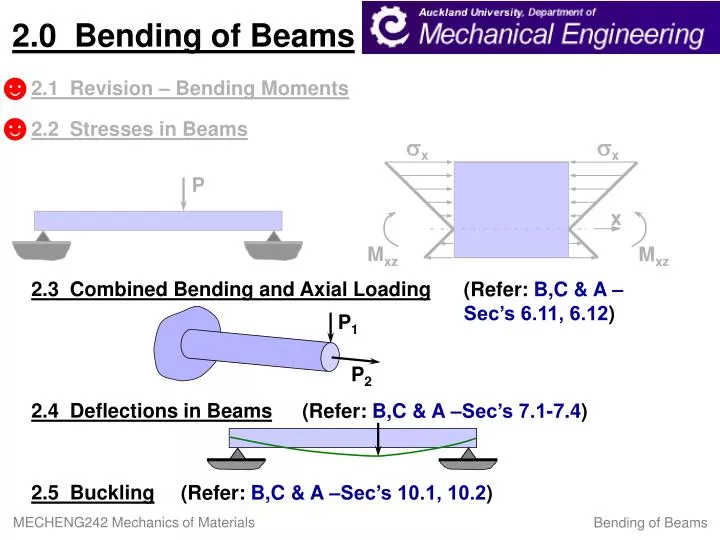 2.0 Bending of Beams

Auckland University, Department of
Mechanical Engineering

2.1 Revision – Bending Moments

2.2 Stresses in Beams

P

$\sigma_x$

$\sigma_x$

x

$M_{xz}$

$M_{xz}$

2.3 Combined Bending and Axial Loading (Refer: B,C & A – Sec's 6.11, 6.12)

$P_1$

$P_2$

2.4 Deflections in Beams (Refer: B,C & A –Sec's 7.1-7.4)

2.5 Buckling (Refer: B,C & A –Sec's 10.1, 10.2)

MECHENG242 Mechanics of Materials

Bending of Beams